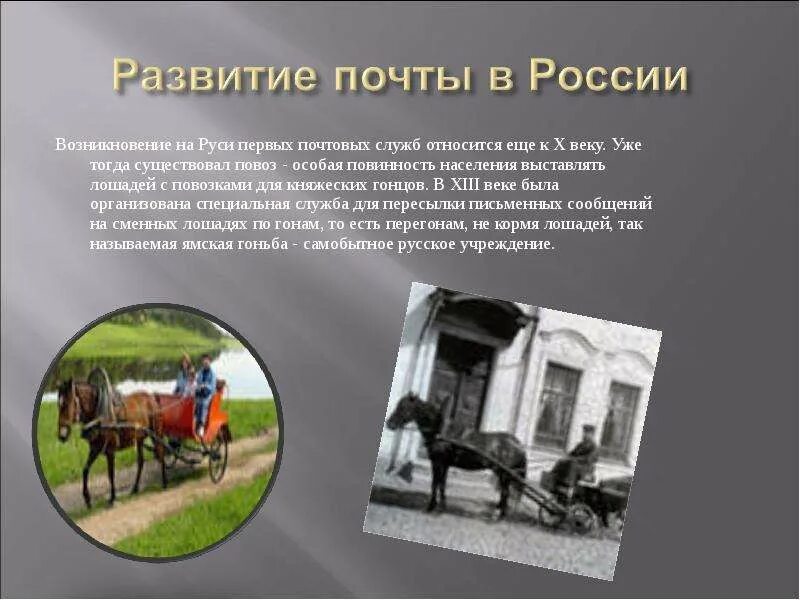 Развитие почты в России

Возникновение на Руси первых почтовых служб относится еще к X веку. Уже тогда существовал повоз - особая повинность населения выставлять лошадей с повозками для княжеских гонцов. В XIII веке была организована специальная служба для пересылки письменных сообщений на сменных лошадях по гонам, то есть перегонам, не кормя лошадей, так называемая ямская гоньба - самобытное русское учреждение.